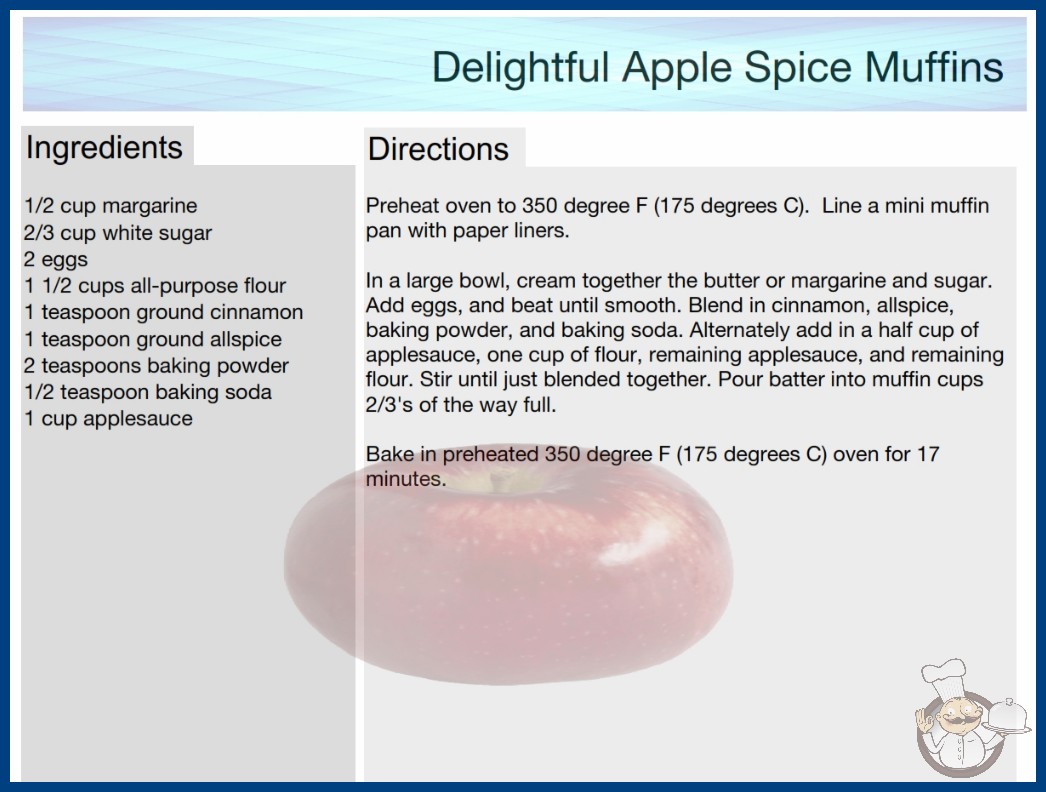 Delightful Apple Spice Muffins

Ingredients

1/2 cup margarine
2/3 cup white sugar
2 eggs
1 1/2 cups all-purpose flour
1 teaspoon ground cinnamon
1 teaspoon ground allspice
2 teaspoons baking powder
1/2 teaspoon baking soda
1 cup applesauce

Directions

Preheat oven to 350 degree F (175 degrees C). Line a mini muffin pan with paper liners.

In a large bowl, cream together the butter or margarine and sugar. Add eggs, and beat until smooth. Blend in cinnamon, allspice, baking powder, and baking soda. Alternately add in a half cup of applesauce, one cup of flour, remaining applesauce, and remaining flour. Stir until just blended together. Pour batter into muffin cups 2/3's of the way full.

Bake in preheated 350 degree F (175 degrees C) oven for 17 minutes.